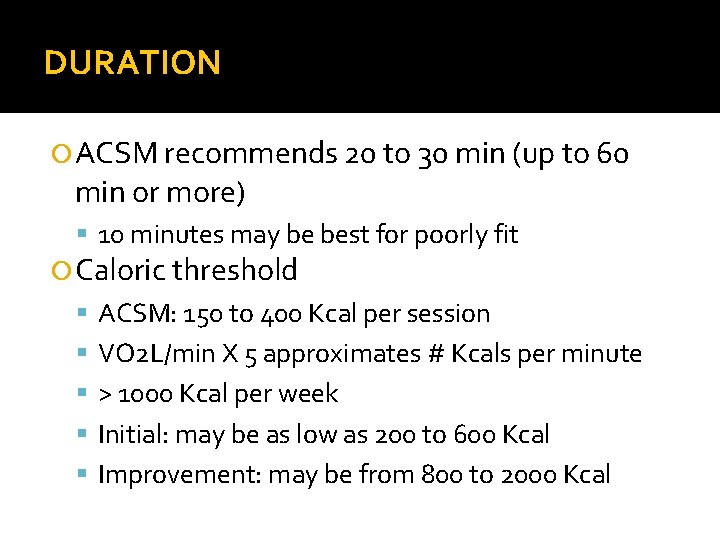 DURATION

ACSM recommends 20 to 30 min (up to 60 min or more)

10 minutes may be best for poorly fit

Caloric threshold

ACSM: 150 to 400 Kcal per session

VO2L/min X 5 approximates # Kcals per minute

> 1000 Kcal per week

Initial: may be as low as 200 to 600 Kcal

Improvement: may be from 800 to 2000 Kcal